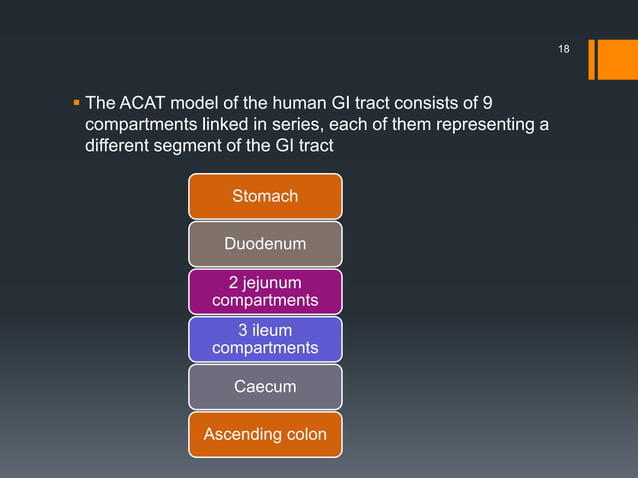 18

▪ The ACAT model of the human GI tract consists of 9 compartments linked in series, each of them representing a different segment of the GI tract

Stomach

Duodenum

2 jejunum compartments

3 ileum compartments

Caecum

Ascending colon